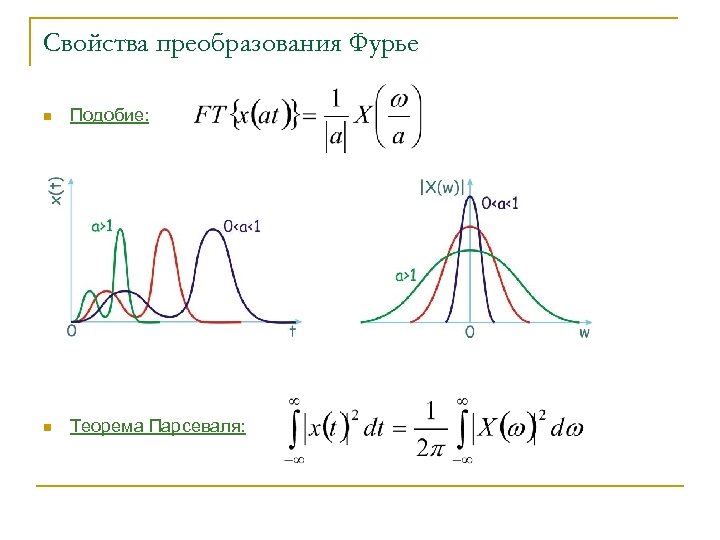 Свойства преобразования Фурье

Подобие: $FT\{x(at)\} = \frac{1}{|a|} X\left(\frac{\omega}{a}\right)$

x(t)

a>1

0<a<1

0

t

|X(w)|

0<a<1

a>1

0

w

Теорема Парсеваля: $\int_{-\infty}^{\infty} |x(t)|^2 dt = \frac{1}{2\pi} \int_{-\infty}^{\infty} |X(\omega)|^2 d\omega$